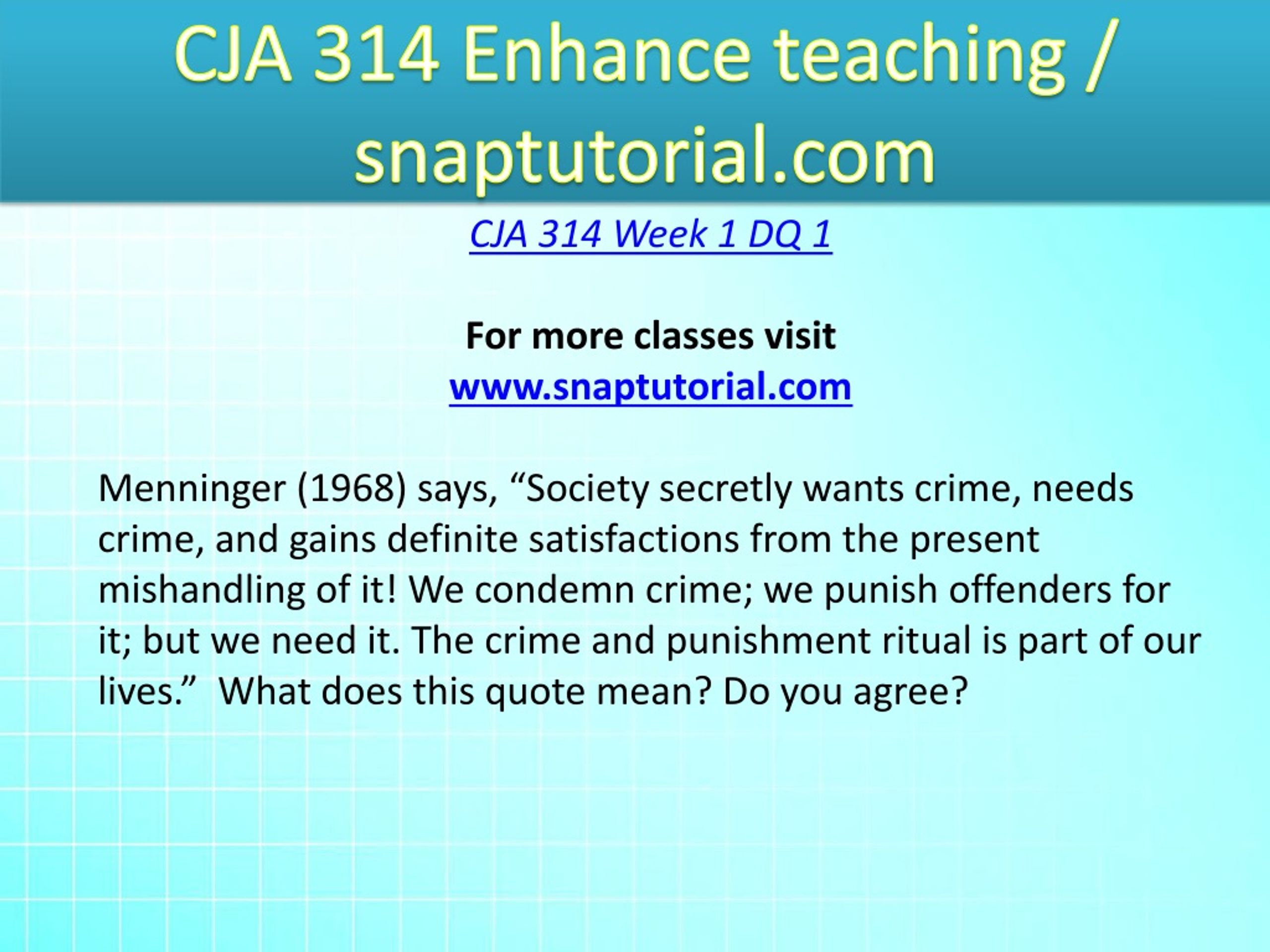 CJA 314 Enhance teaching / snaptutorial.com

CJA 314 Week 1 DQ 1

For more classes visit
www.snaptutorial.com

Menninger (1968) says, “Society secretly wants crime, needs crime, and gains definite satisfactions from the present mishandling of it! We condemn crime; we punish offenders for it; but we need it. The crime and punishment ritual is part of our lives.” What does this quote mean? Do you agree?